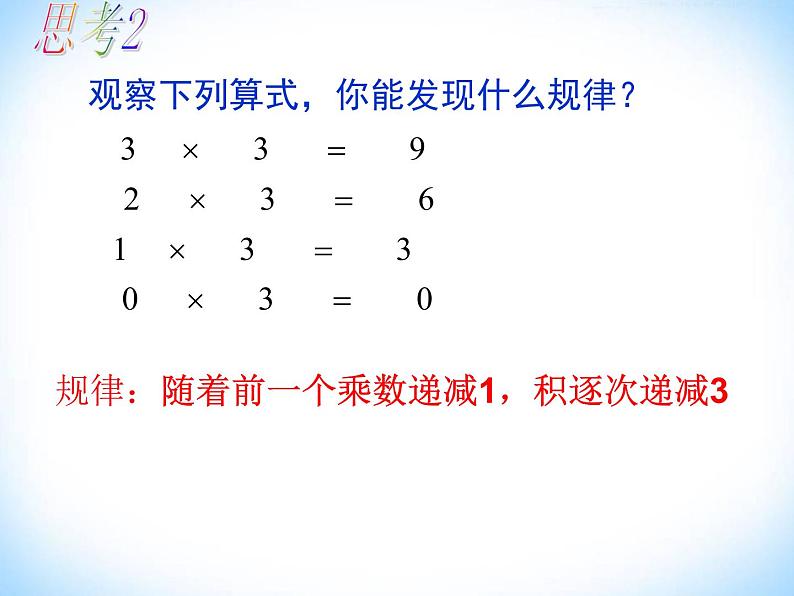 思考2

观察下列算式，你能发现什么规律？

$3 \times 3 = 9$

$2 \times 3 = 6$

$1 \times 3 = 3$

$0 \times 3 = 0$

规律：随着前一个乘数递减1，积逐次递减3